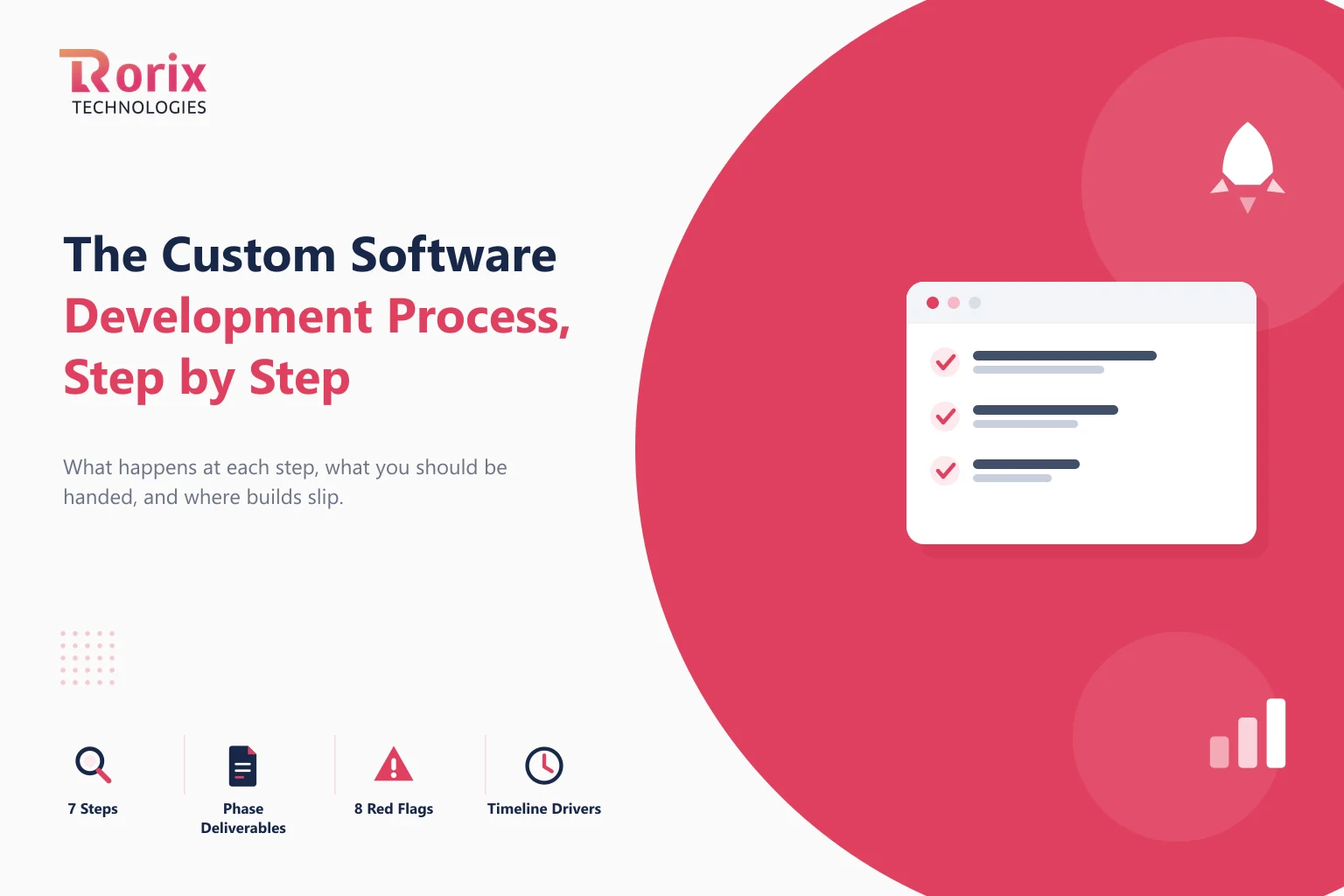 Rorix
TECHNOLOGIES

The Custom Software Development Process, Step by Step

What happens at each step, what you should be handed, and where builds slip.

7 Steps

Phase Deliverables

8 Red Flags

Timeline Drivers